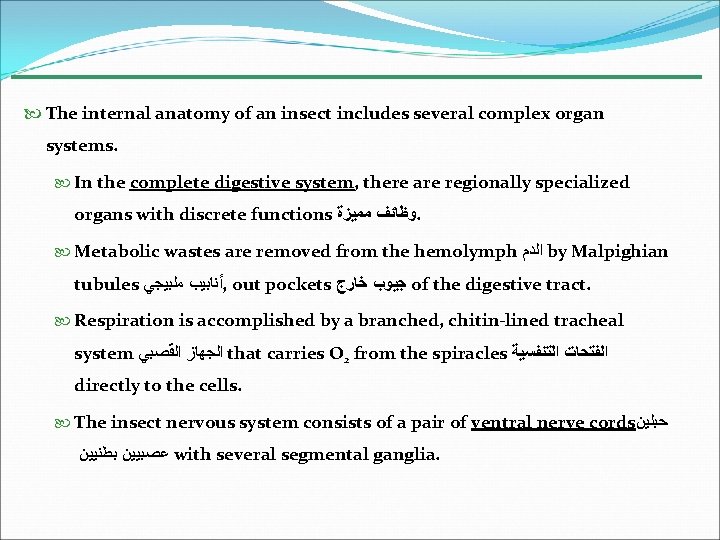 The internal anatomy of an insect includes several complex organ systems.

In the complete digestive system, there are regionally specialized organs with discrete functions وظائف مميزة.

Metabolic wastes are removed from the hemolymph الدم by Malpighian tubules أنابيب ملبيجي, out pockets جيوب خارج of the digestive tract.

Respiration is accomplished by a branched, chitin-lined tracheal system الجهاز القصبي that carries $O_2$ from the spiracles الفتحات التنفسية directly to the cells.

The insect nervous system consists of a pair of ventral nerve cords حبلين عصبيين بطنيين with several segmental ganglia.